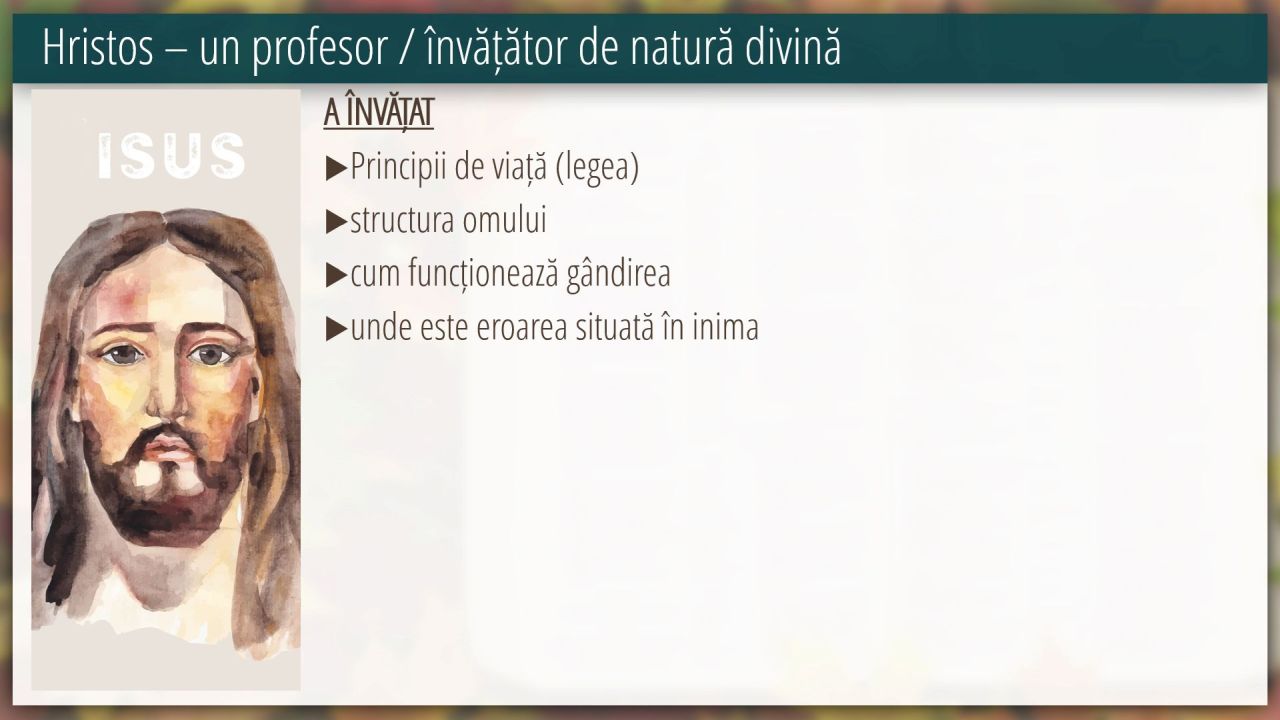 Hristos – un profesor / învățător de natură divină

ISUS

A ÎNVĂȚAT

▶Principii de viață (legea)

▶structura omului

▶cum funcționează gândirea

▶unde este eroarea situată în inima